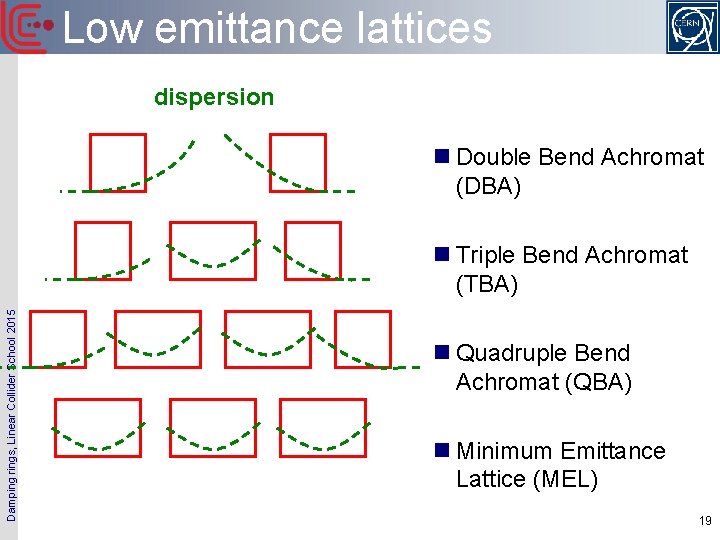 Low emittance lattices

CERN

dispersion

Double Bend Achromat (DBA)

Triple Bend Achromat (TBA)

Quadruple Bend Achromat (QBA)

Minimum Emittance Lattice (MEL)

Damping rings, Linear Collider School 2015

19